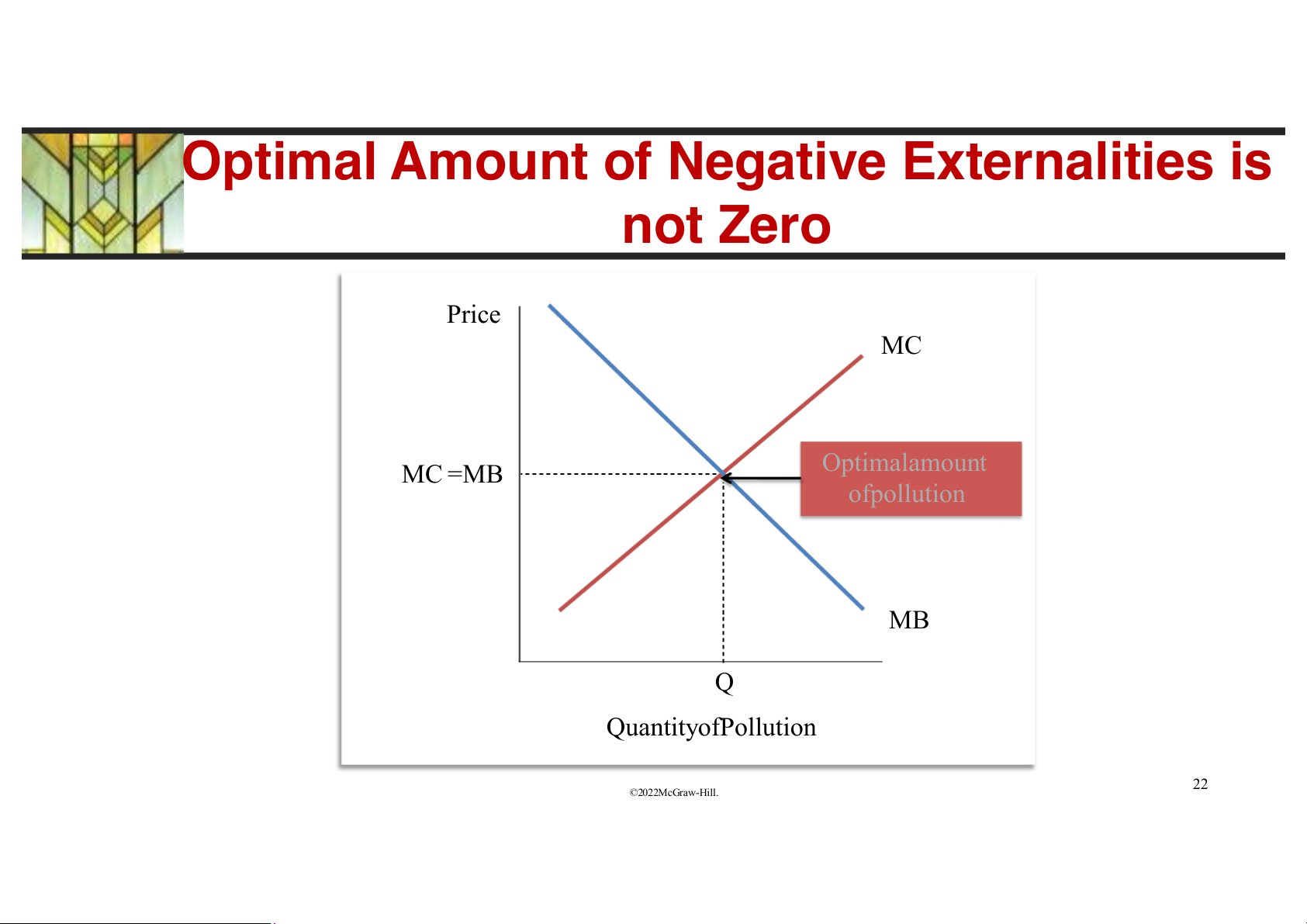 Optimal Amount of Negative Externalities is not Zero

Price

MC

MC =MB

Optimalamount ofpollution

MB

Q

QuantityofPollution

©2022McGraw-Hill.

22